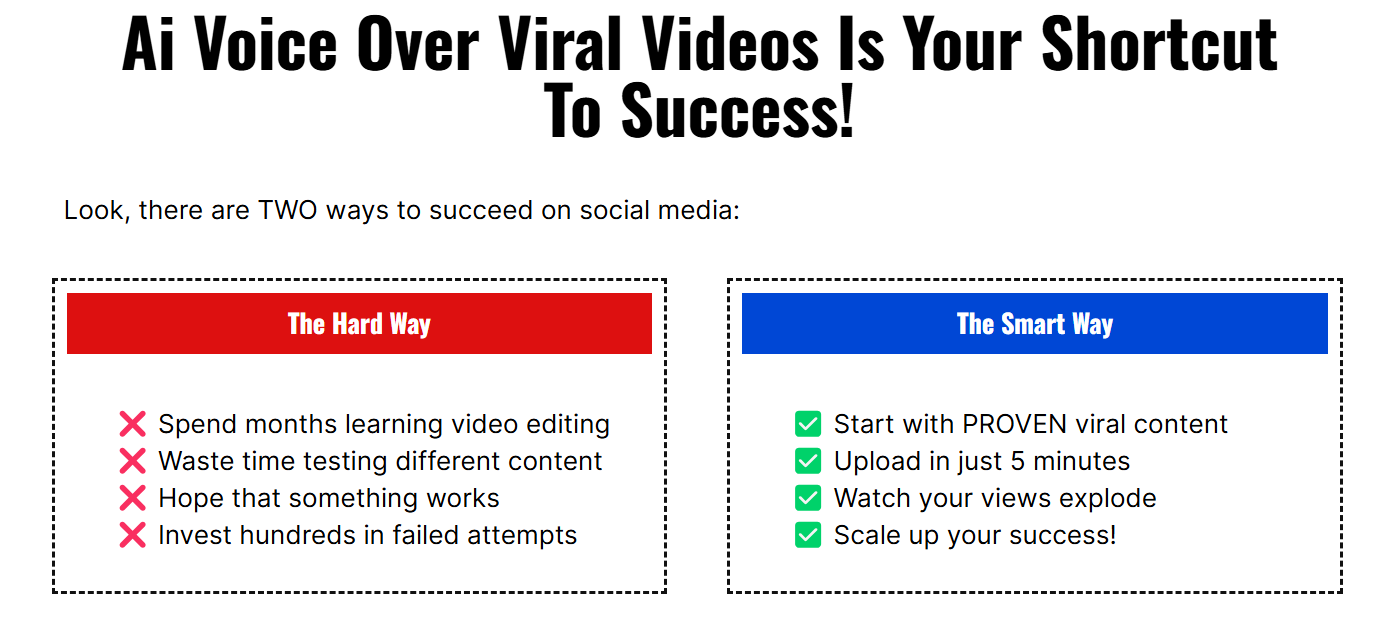 Ai Voice Over Viral Videos Is Your Shortcut To Success!

Look, there are TWO ways to succeed on social media:

The Hard Way

❌ Spend months learning video editing
❌ Waste time testing different content
❌ Hope that something works
❌ Invest hundreds in failed attempts

The Smart Way

✅ Start with PROVEN viral content
✅ Upload in just 5 minutes
✅ Watch your views explode
✅ Scale up your success!